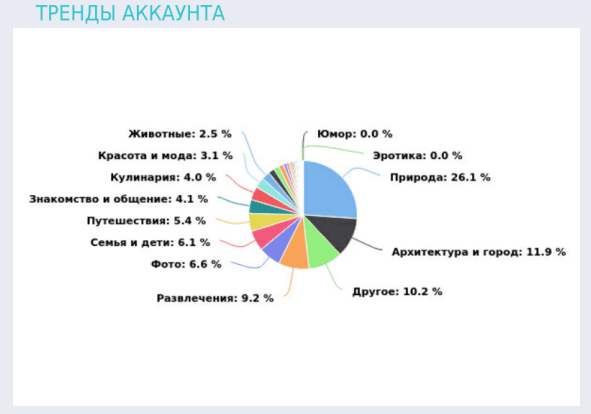 ТРЕНДЫ АККАУНТА

Животные: 2.5 %
Красота и мода: 3.1 %
Кулинария: 4.0 %
Знакомство и общение: 4.1 %
Путешествия: 5.4 %
Семья и дети: 6.1 %
Фото: 6.6 %
Развлечения: 9.2 %
Юмор: 0.0 %
Эротика: 0.0 %
Природа: 26.1 %
Архитектура и город: 11.9 %
Другое: 10.2 %